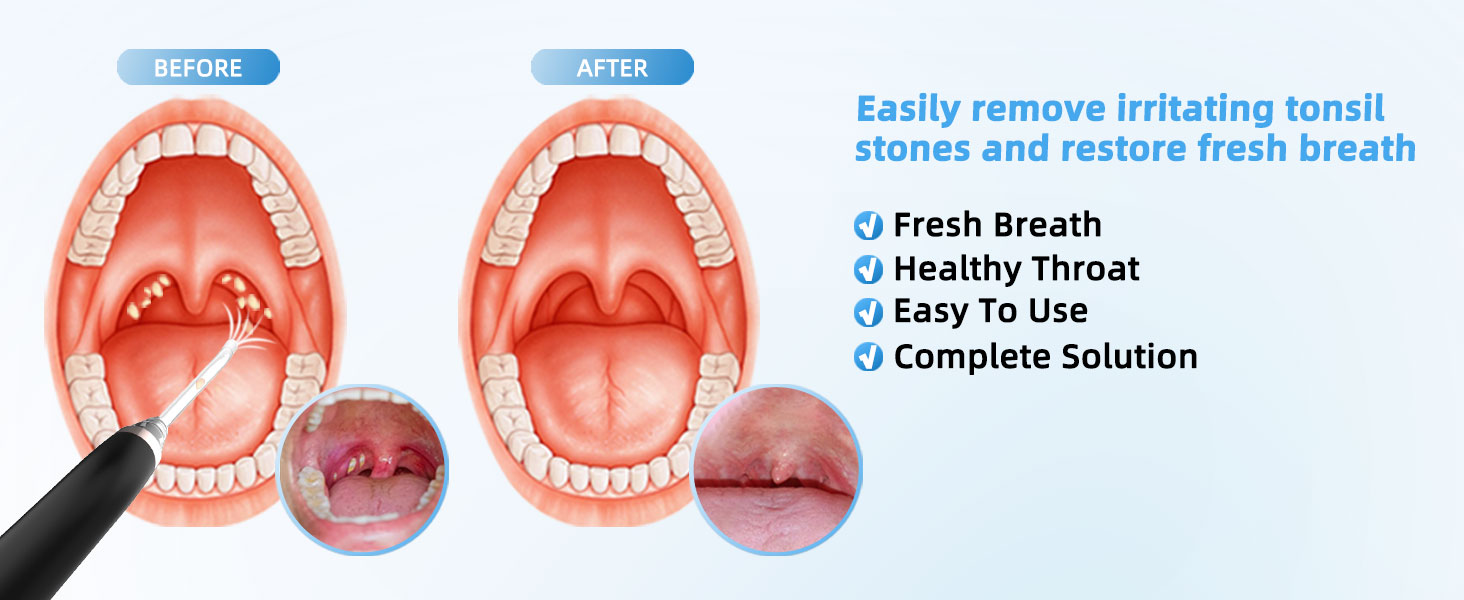 BEFORE

AFTER

Easily remove irritating tonsil stones and restore fresh breath

Fresh Breath
Healthy Throat
Easy To Use
Complete Solution